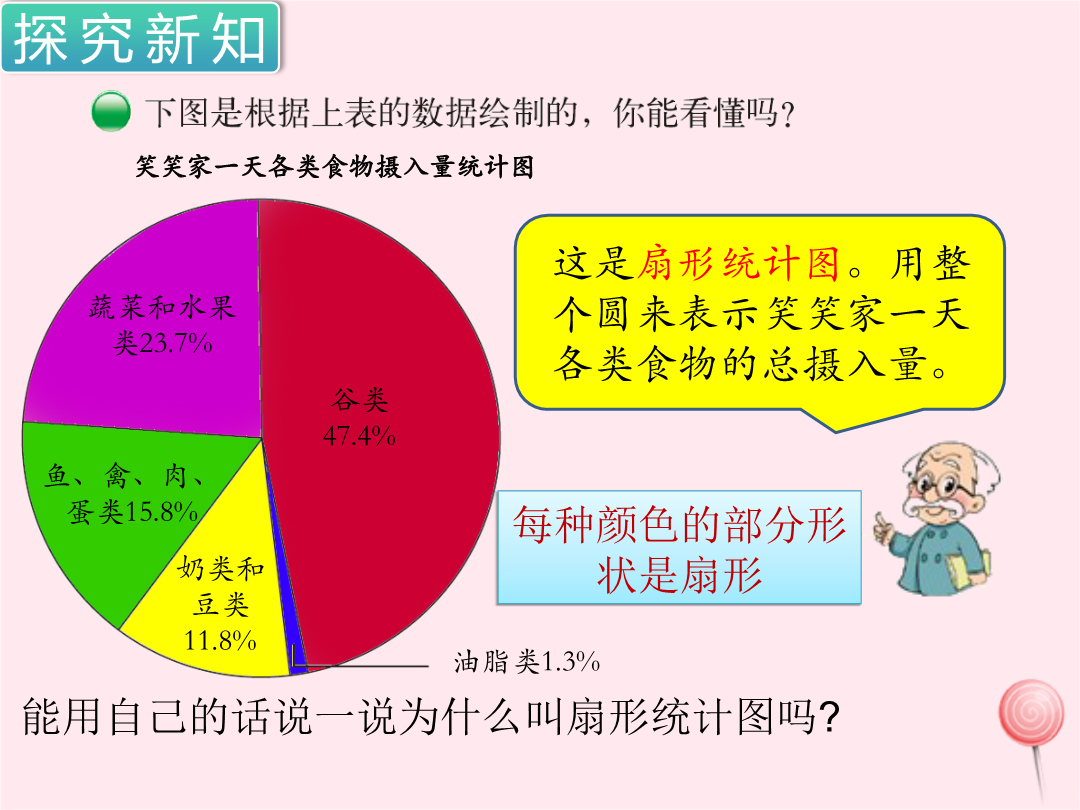 探究新知

下图是根据上表的数据绘制的，你能看懂吗？

笑笑家一天各类食物摄入量统计图

蔬菜和水果类23.7%

谷类 47.4%

鱼、禽、肉、蛋类15.8%

奶类和豆类 11.8%

油脂类1.3%

这是扇形统计图。用整个圆来表示笑笑家一天各类食物的总摄入量。

每种颜色的部分形状是扇形

能用自己的话说一说为什么叫扇形统计图吗?